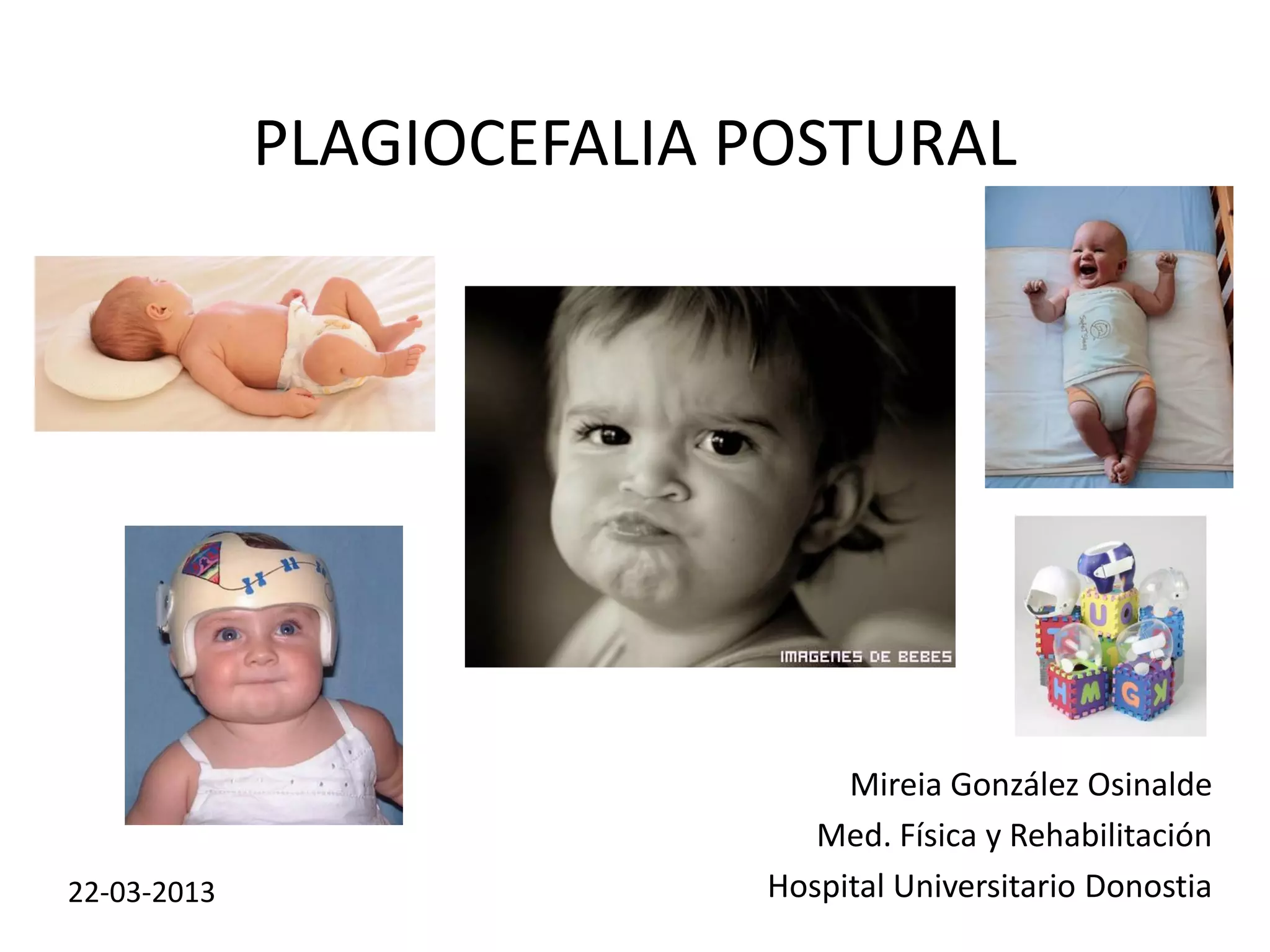 PLAGIOCEFALIA POSTURAL

IMAGENES DE BEBES

Mireia González Osinalde
Med. Física y Rehabilitación
Hospital Universitario Donostia

22-03-2013